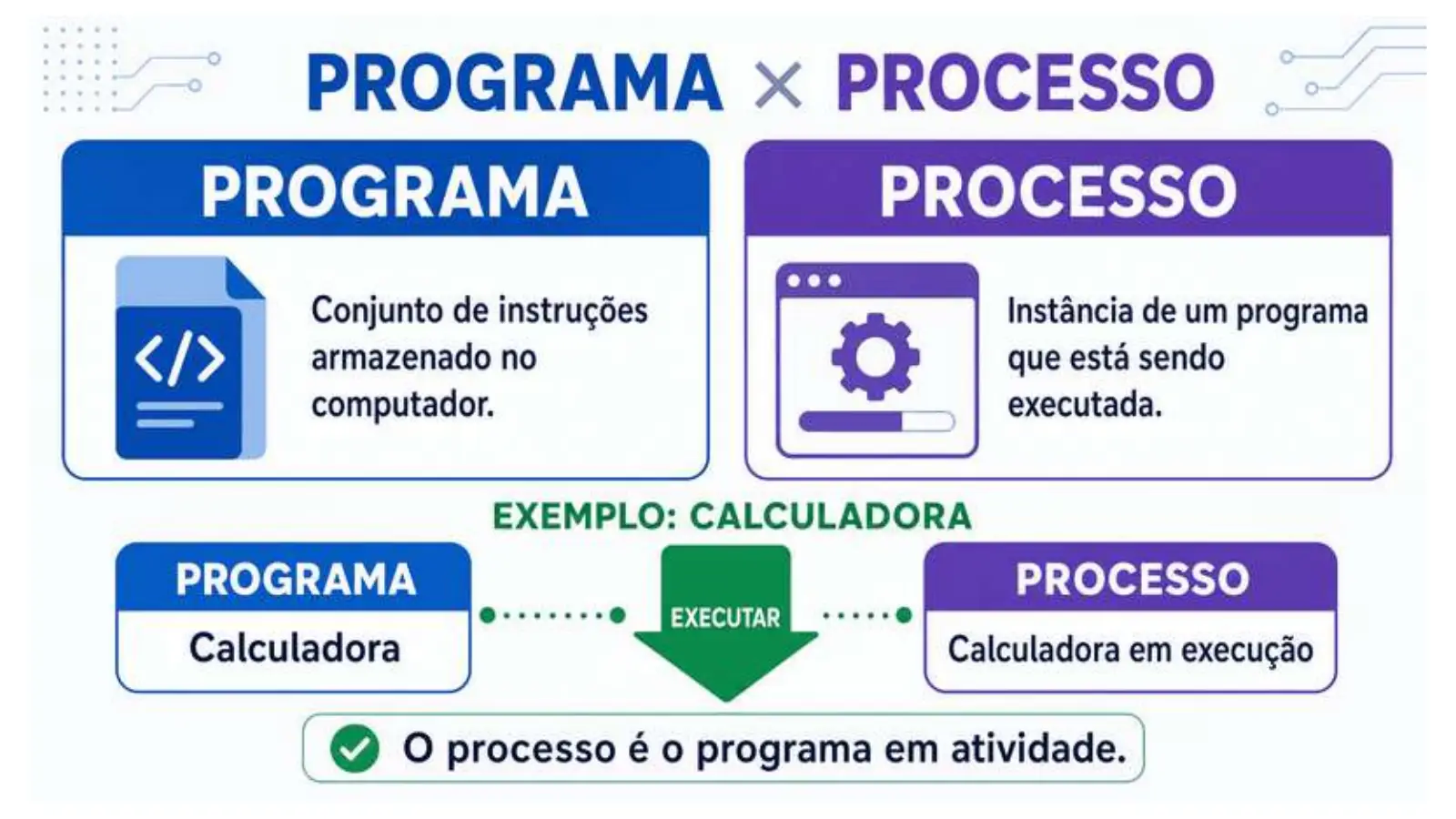 PROGRAMA × PROCESSO

PROGRAMA

</>

Conjunto de instruções armazenado no computador.

PROCESSO

Instância de um programa que está sendo executada.

EXEMPLO: CALCULADORA

PROGRAMA

Calculadora

EXECUTAR

PROCESSO

Calculadora em execução

O processo é o programa em atividade.